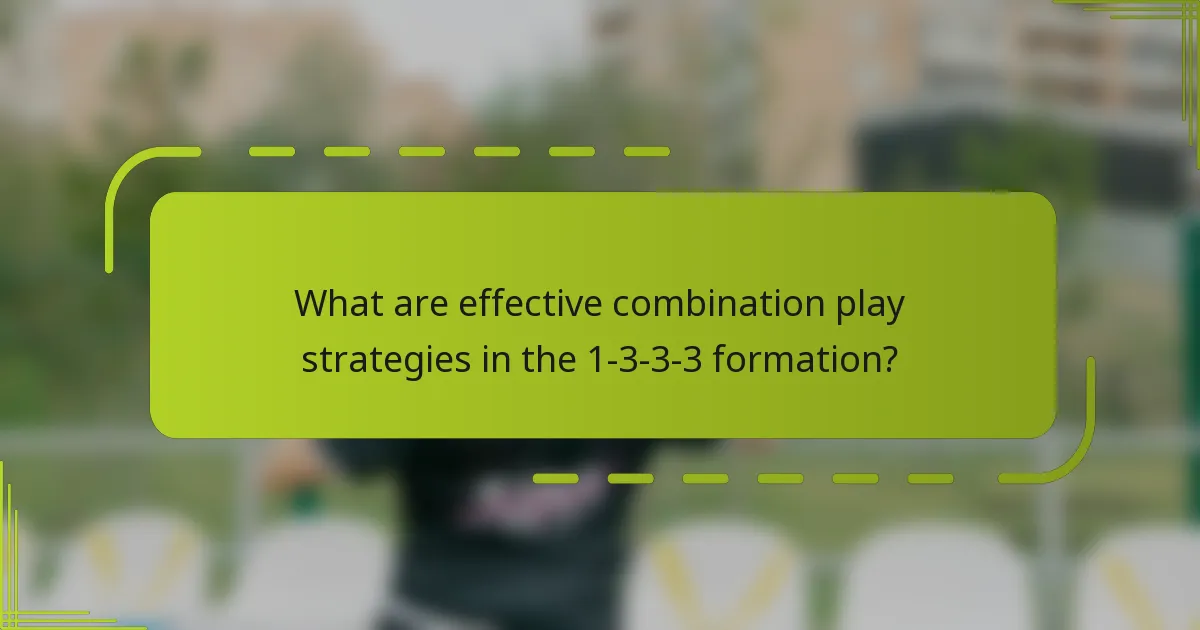 What are effective combination play strategies in the 1-3-3-3 formation?